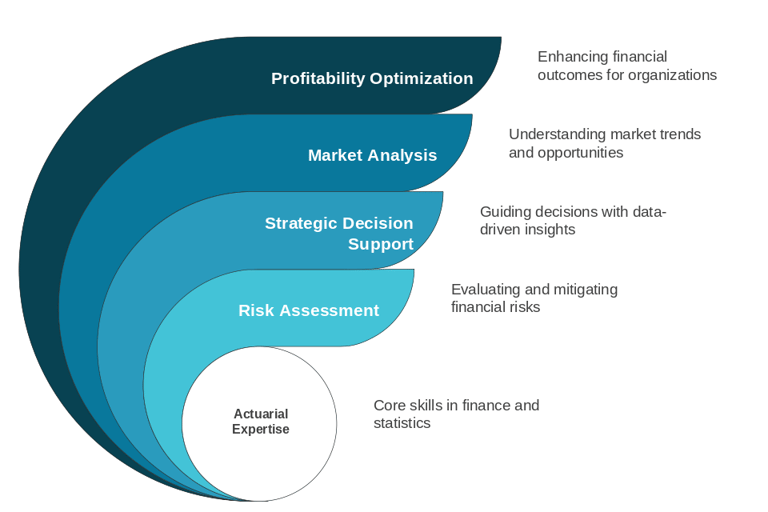 Profitability Optimization

Enhancing financial outcomes for organizations

Market Analysis

Understanding market trends and opportunities

Strategic Decision Support

Guiding decisions with data-driven insights

Risk Assessment

Evaluating and mitigating financial risks

Actuarial Expertise

Core skills in finance and statistics